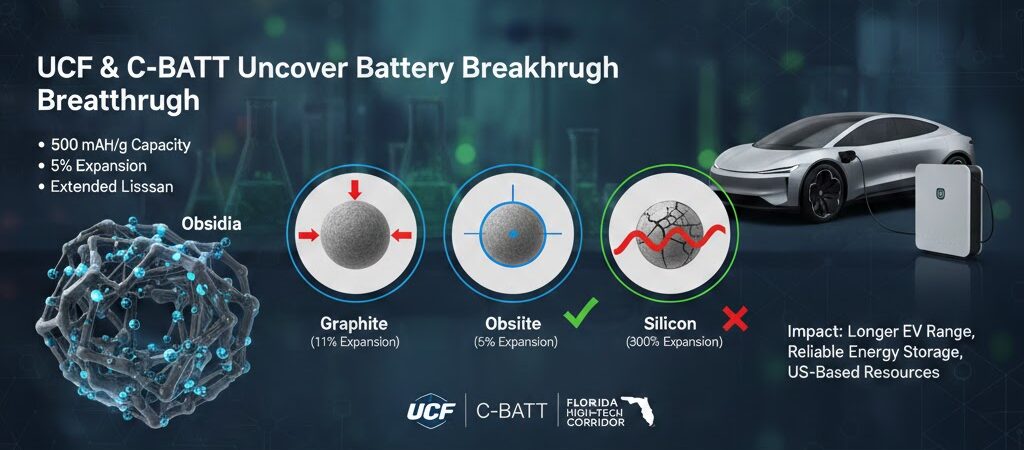 UCF & C-BATT Uncover Battery Breakhrugh Breatthrugh

• 500 mAH/g Capacity
• 5% Expansion
• Extended Lisssan

Obsidia

Graphite
(11% Expansion)

Obsiite
(5% Expansion)

Silicon
(300% Expansion)

Impact: Longer EV Range, Reliable Energy Storage, US-Based Resources

UCF | C-BATT | FLORIDA HIGH-TECH CORRIDOR